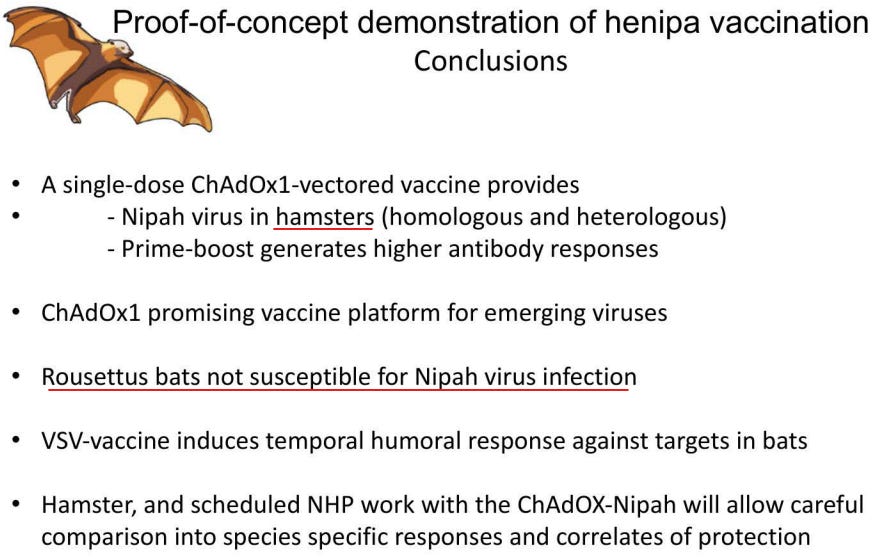 Proof-of-concept demonstration of henipa vaccination
Conclusions

• A single-dose ChAdOx1-vectored vaccine provides
• - Nipah virus in hamsters (homologous and heterologous)
- Prime-boost generates higher antibody responses

• ChAdOx1 promising vaccine platform for emerging viruses

• Rousettus bats not susceptible for Nipah virus infection

• VSV-vaccine induces temporal humoral response against targets in bats

• Hamster, and scheduled NHP work with the ChAdOX-Nipah will allow careful comparison into species specific responses and correlates of protection